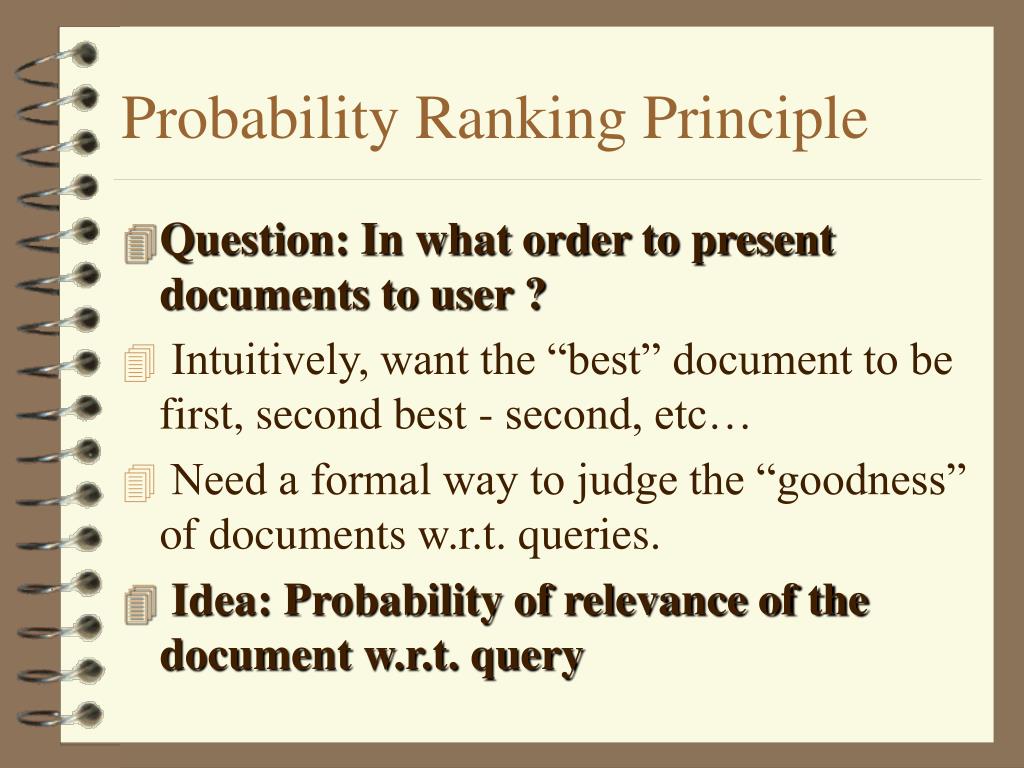 Probability Ranking Principle

Question: In what order to present documents to user ?

Intuitively, want the “best” document to be first, second best - second, etc…

Need a formal way to judge the “goodness” of documents w.r.t. queries.

Idea: Probability of relevance of the document w.r.t. query